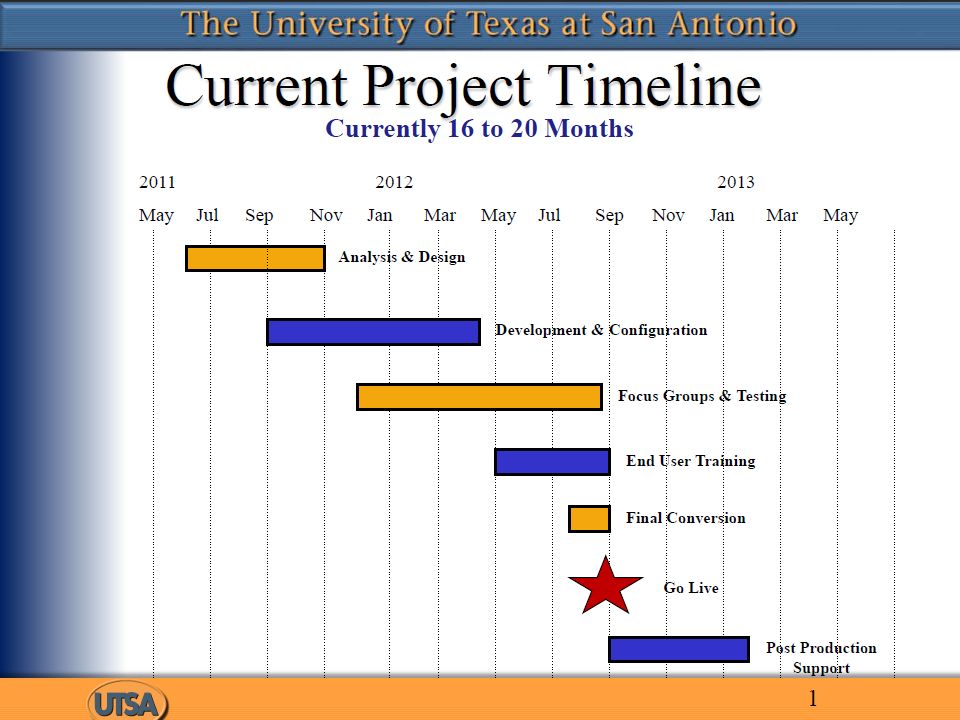 The University of Texas at San Antonio

Current Project Timeline

Currently 16 to 20 Months

2011 2012 2013

May Jul Sep Nov Jan Mar May Jul Sep Nov Jan Mar May

Analysis & Design

Development & Configuration

Focus Groups & Testing

End User Training

Final Conversion

Go Live

Post Production Support

UTSA

1